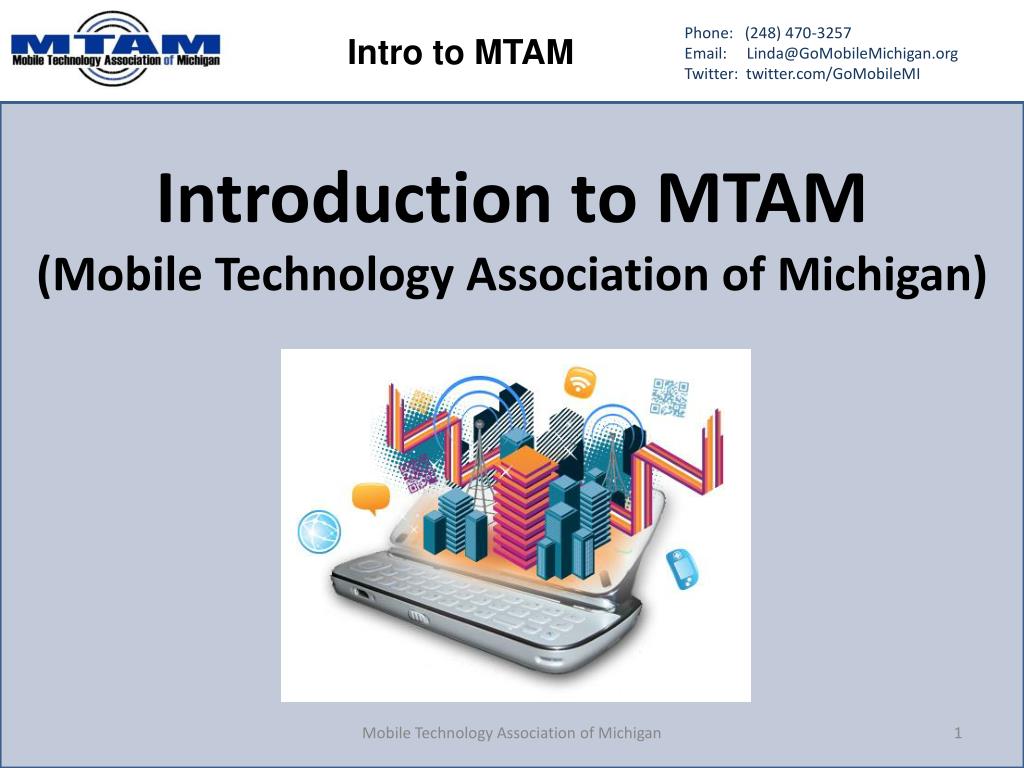 MTAM
Mobile Technology Association of Michigan

Intro to MTAM

Phone: (248) 470-3257
Email: Linda@GoMobileMichigan.org
Twitter: twitter.com/GoMobileMI

Introduction to MTAM
(Mobile Technology Association of Michigan)

Mobile Technology Association of Michigan

1